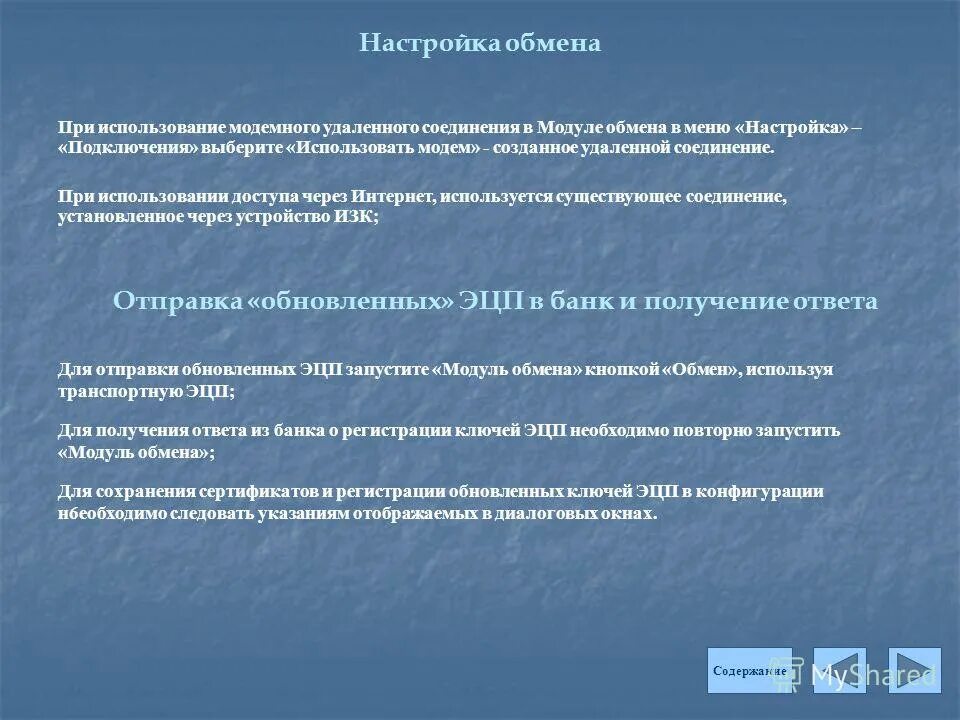 Настройка обмена

При использование модемного удаленного соединения в Модуле обмена в меню «Настройка» – «Подключения» выберите «Использовать модем» - созданное удаленной соединение.

При использовании доступа через Интернет, используется существующее соединение, установленное через устройство ИЗК;

Отправка «обновленных» ЭЦП в банк и получение ответа

Для отправки обновленных ЭЦП запустите «Модуль обмена» кнопкой «Обмен», используя транспортную ЭЦП;

Для получения ответа из банка о регистрации ключей ЭЦП необходимо повторно запустить «Модуль обмена»;

Для сохранения сертификатов и регистрации обновленных ключей ЭЦП в конфигурации нбеобходимо следовать указаниям отображаемых в диалоговых окнах.

Содержание

MyShared